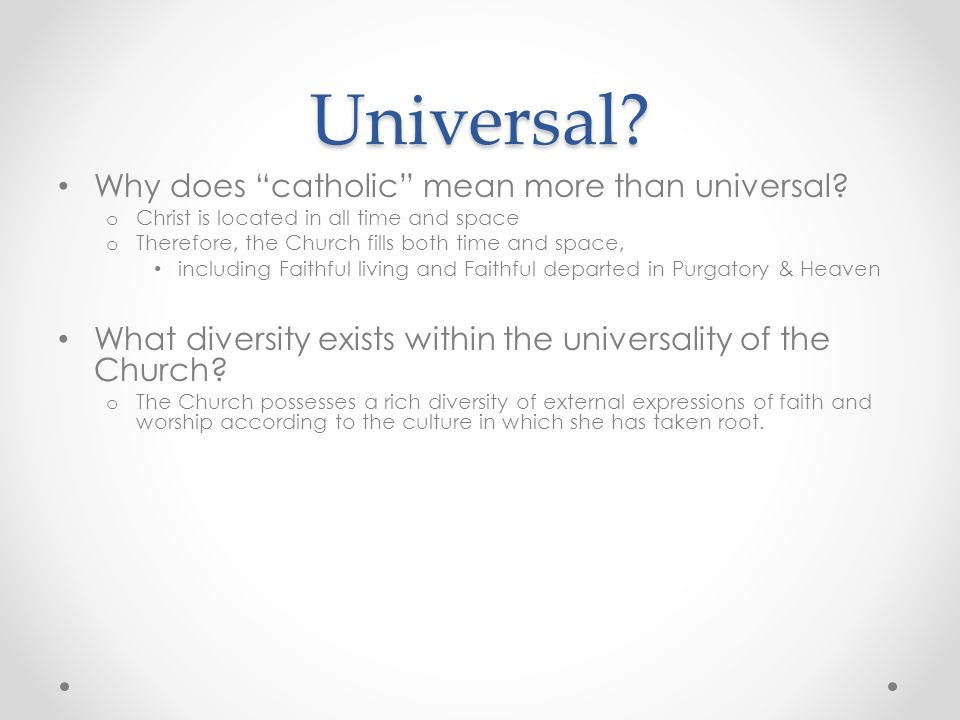 Universal?

• Why does “catholic” mean more than universal?
  o Christ is located in all time and space
  o Therefore, the Church fills both time and space,
    • including Faithful living and Faithful departed in Purgatory & Heaven

• What diversity exists within the universality of the Church?
  o The Church possesses a rich diversity of external expressions of faith and worship according to the culture in which she has taken root.